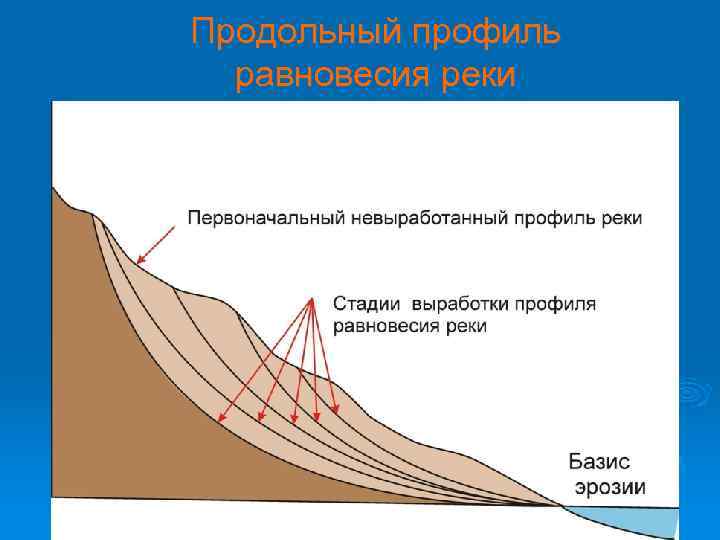 Продольный профиль равновесия реки

Первоначальный невыработанный профиль реки

Стадии выработки профиля равновесия реки

Базис эрозии